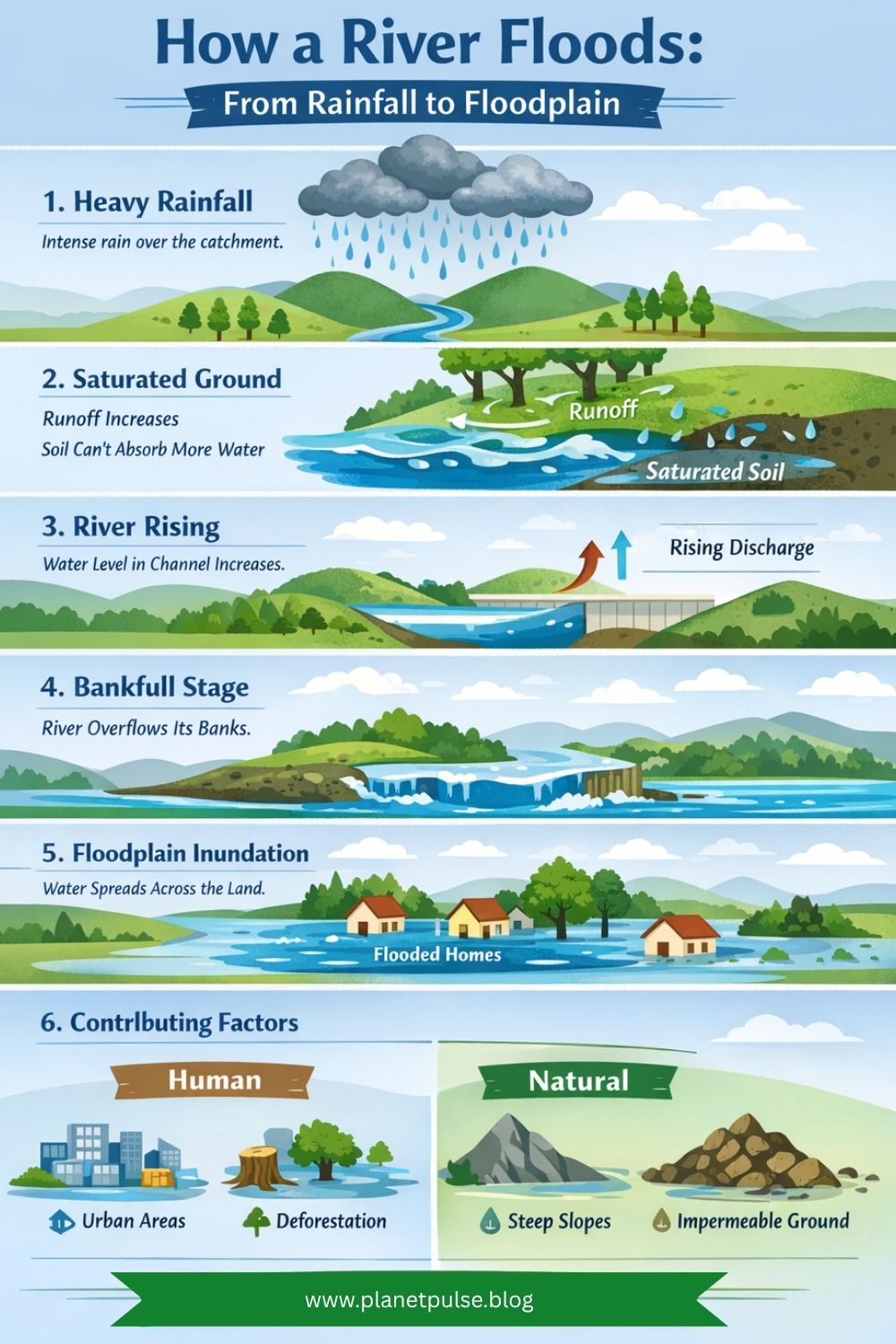 How a River Floods:
From Rainfall to Floodplain

1. Heavy Rainfall
Intense rain over the catchment.

2. Saturated Ground
Runoff Increases
Soil Can't Absorb More Water
Runoff
Saturated Soil

3. River Rising
Water Level in Channel Increases.
Rising Discharge

4. Bankfull Stage
River Overflows Its Banks.

5. Floodplain Inundation
Water Spreads Across the Land.
Flooded Homes

6. Contrlbuting Factors
Human
Urban Areas
Deforestation
Natural
Steep Slopes
Impermeable Ground

www.planetpulse.blog